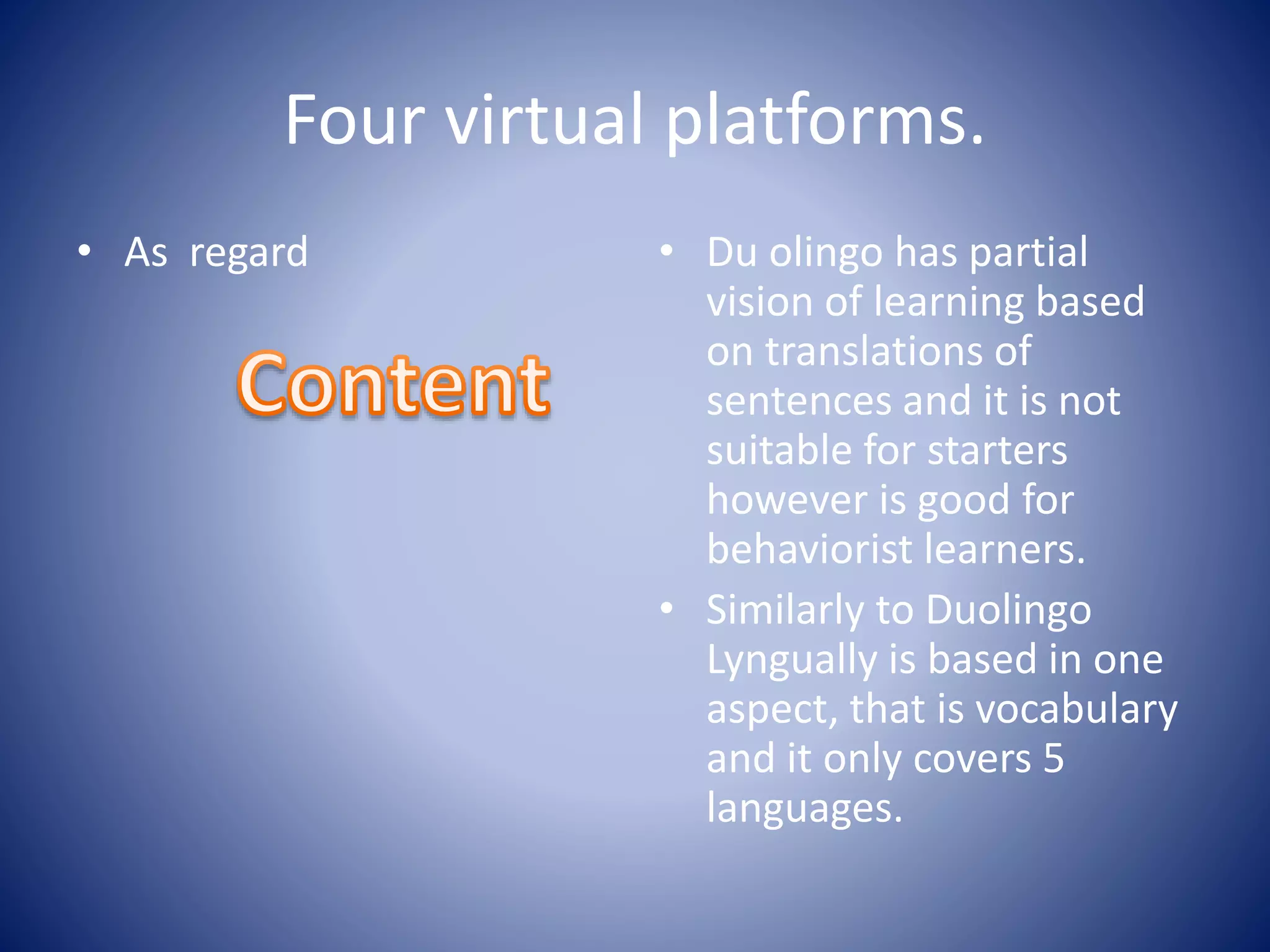 Four virtual platforms.

• As regard

Content

• Du olingo has partial vision of learning based on translations of sentences and it is not suitable for starters however is good for behaviorist learners.

• Similarly to Duolingo Lyngually is based in one aspect, that is vocabulary and it only covers 5 languages.